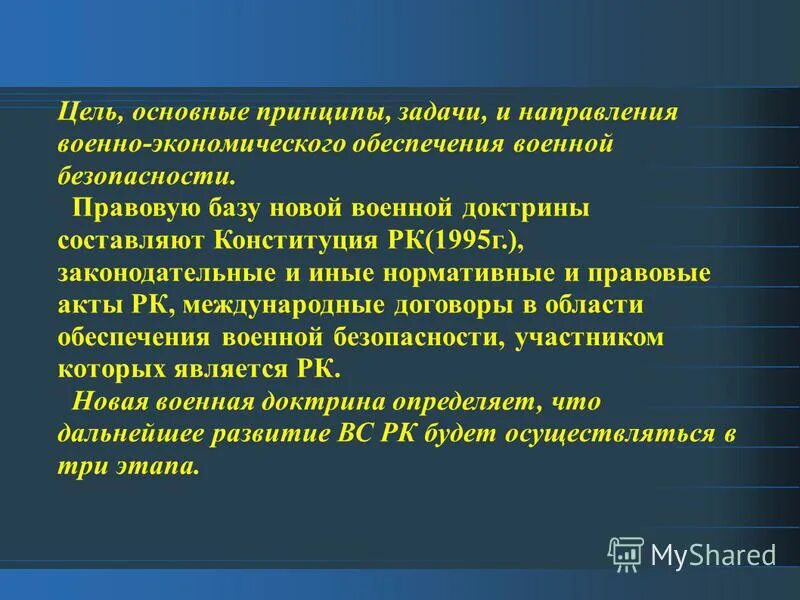 Цель, основные принципы, задачи, и направления военно-экономического обеспечения военной безопасности.

Правовую базу новой военной доктрины составляют Конституция РК(1995г.), законодательные и иные нормативные и правовые акты РК, международные договоры в области обеспечения военной безопасности, участником которых является РК.

Новая военная доктрина определяет, что дальнейшее развитие ВС РК будет осуществляться в три этапа.

MyShared